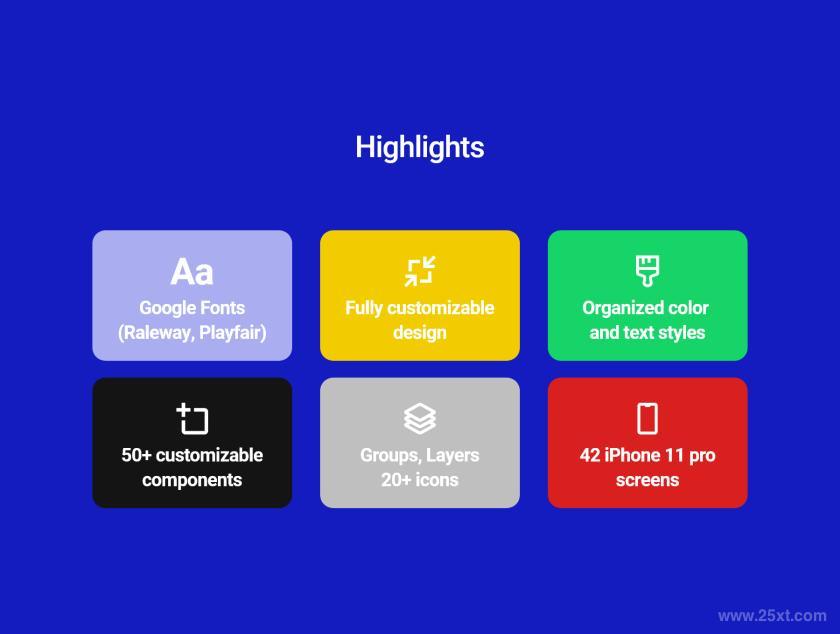 Highlights

Aa
Google Fonts (Raleway, Playfair)

Fully customizable design

Organized color and text styles

50+ customizable components

Groups, Layers 20+ icons

42 iPhone 11 pro screens

www.25xt.com